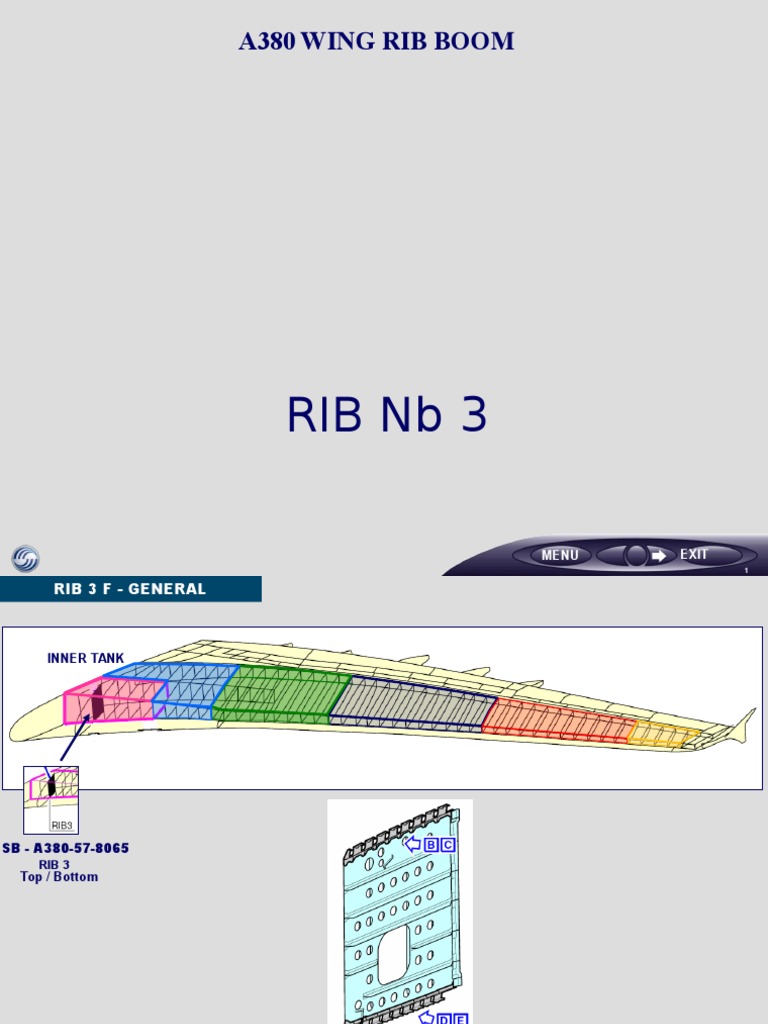 A380 WING RIB BOOM

RIB Nb 3

MENU

EXIT

1

RIB 3 F - GENERAL

INNER TANK

RIB3

SB - A380-57-8065

RIB 3
Top / Bottom

B C

D E